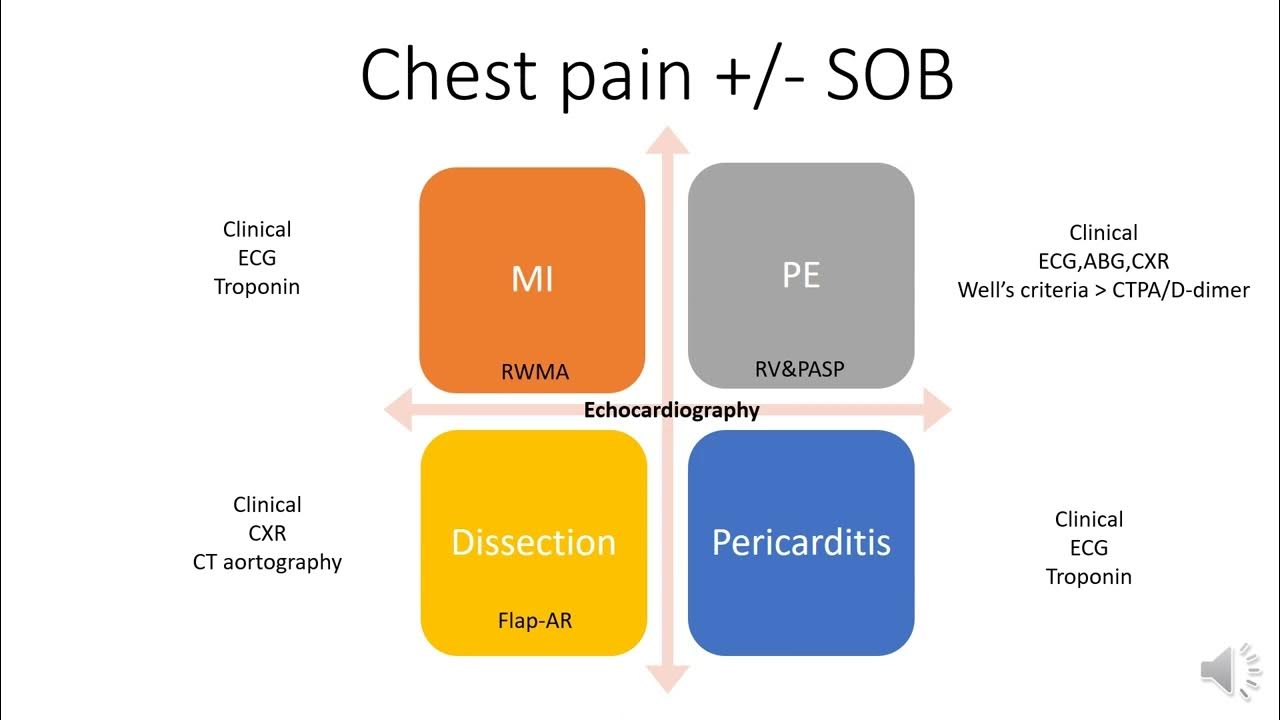 Chest pain +/- SOB

Clinical
ECG
Troponin

MI

RWMA

PE

RV&PASP

Clinical
ECG,ABG,CXR
Well's criteria > CTPA/D-dimer

Echocardiography

Clinical
CXR
CT aortography

Dissection

Flap-AR

Pericarditis

Clinical
ECG
Troponin